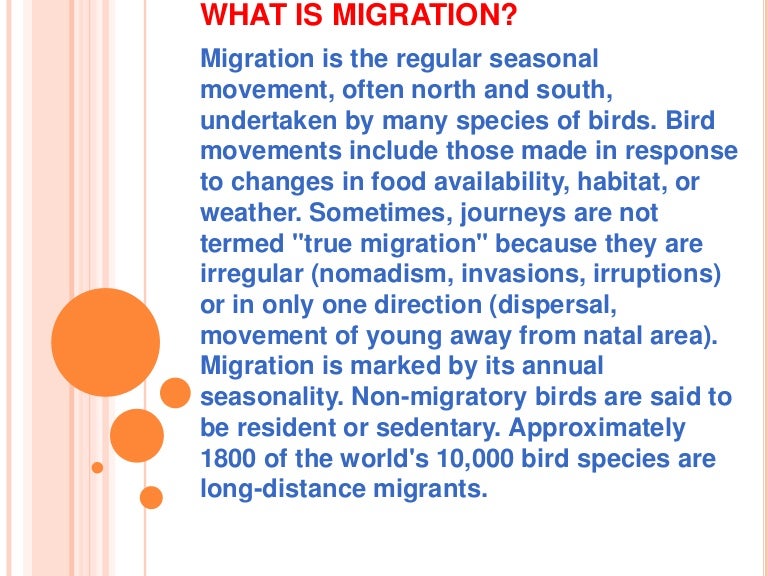 WHAT IS MIGRATION?

Migration is the regular seasonal movement, often north and south, undertaken by many species of birds. Bird movements include those made in response to changes in food availability, habitat, or weather. Sometimes, journeys are not termed "true migration" because they are irregular (nomadism, invasions, irruptions) or in only one direction (dispersal, movement of young away from natal area). Migration is marked by its annual seasonality. Non-migratory birds are said to be resident or sedentary. Approximately 1800 of the world's 10,000 bird species are long-distance migrants.